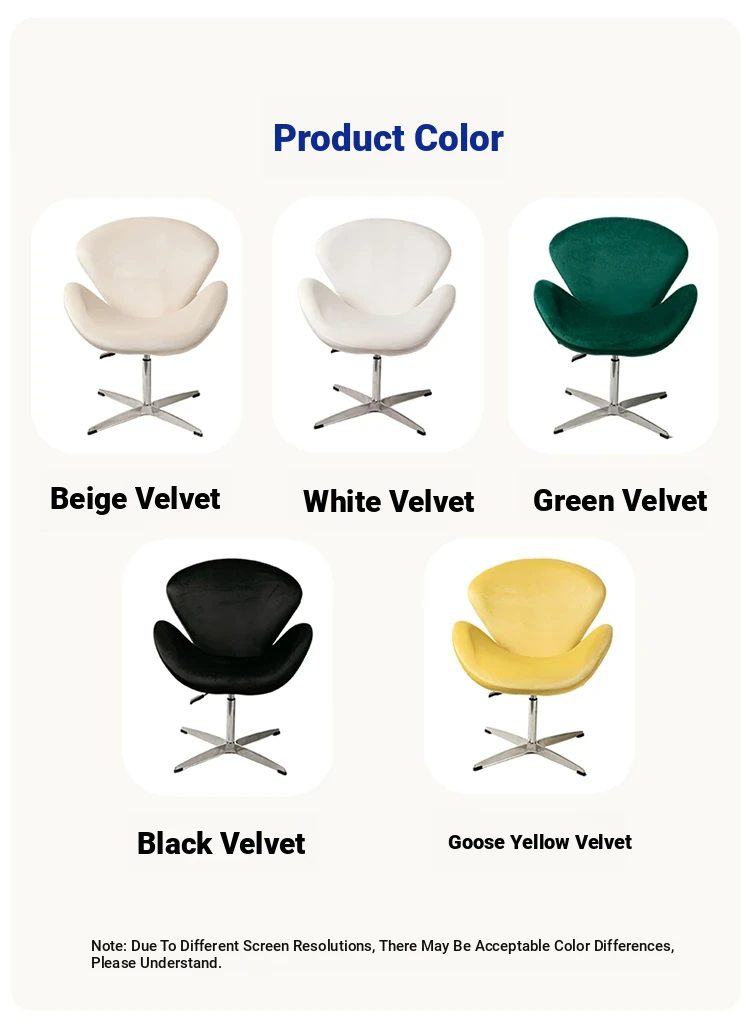 Product Color

Beige Velvet

White Velvet

Green Velvet

Black Velvet

Goose Yellow Velvet

Note: Due To Different Screen Resolutions, There May Be Acceptable Color Differences, Please Understand.